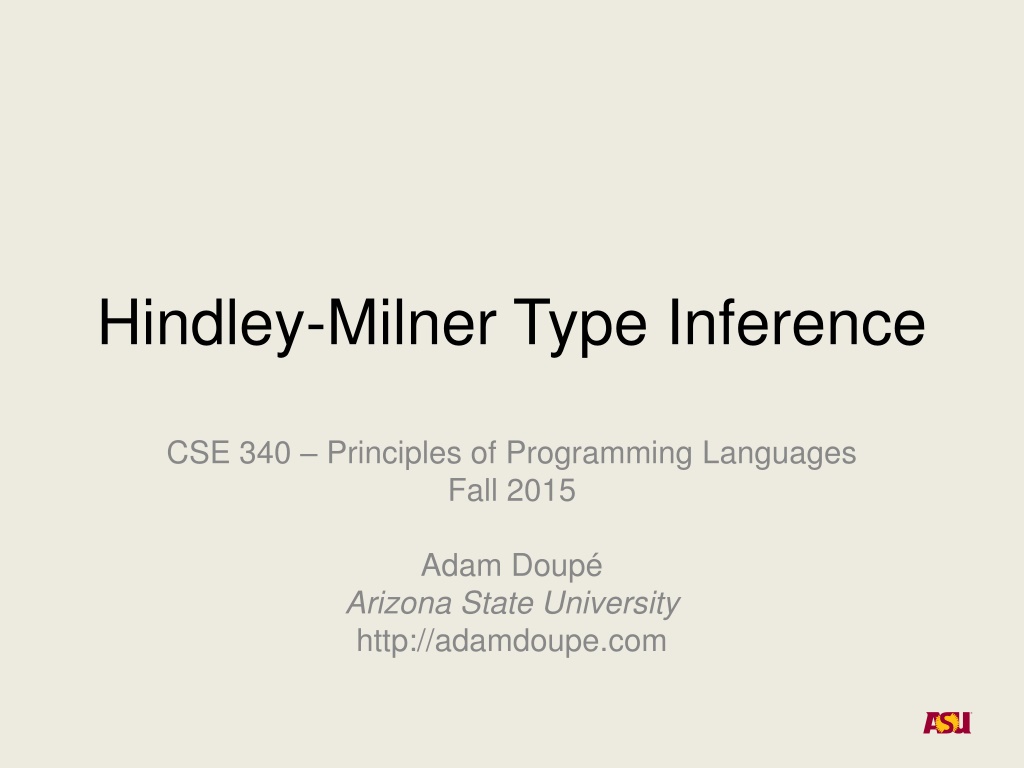 Hindley-Milner Type Inference

CSE 340 – Principles of Programming Languages
Fall 2015

Adam Doupé
Arizona State University
http://adamdoupe.com

ASU